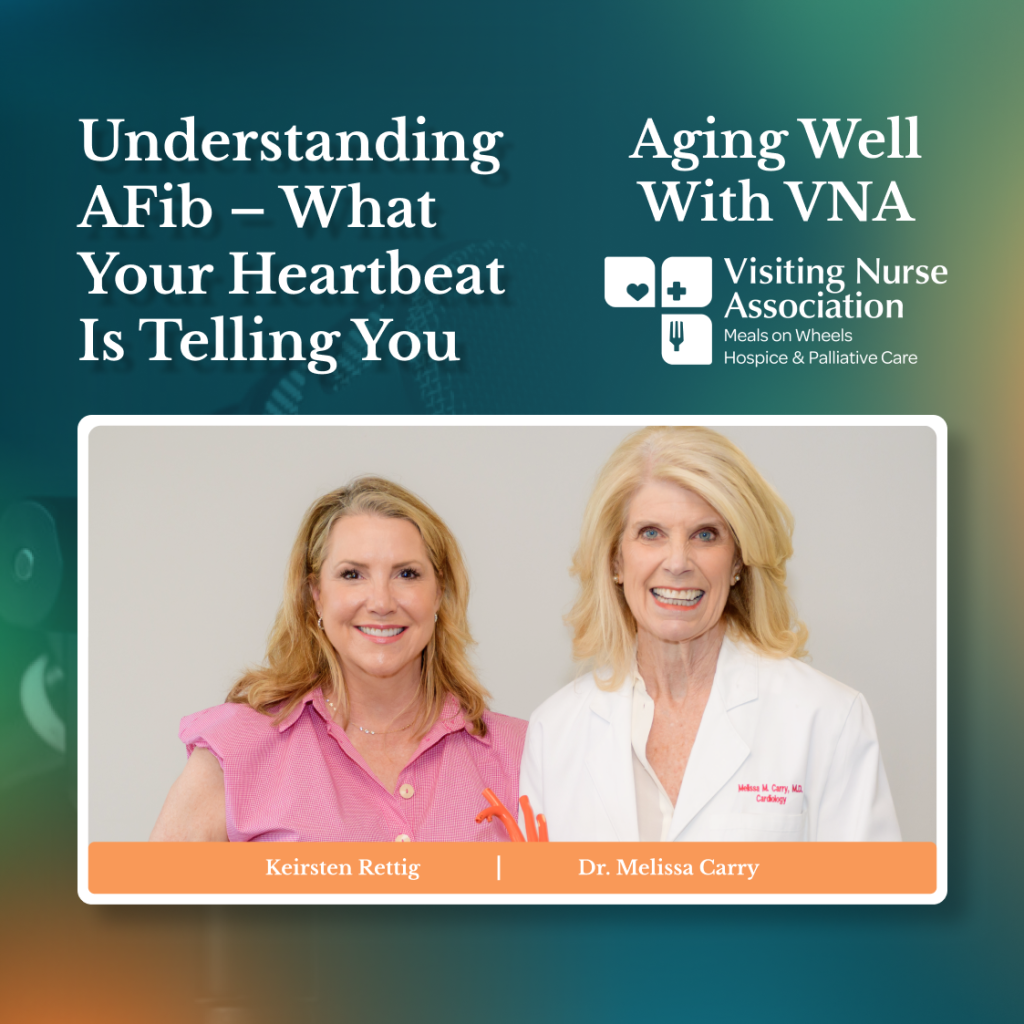 Understanding AFib – What Your Heartbeat Is Telling You

Aging Well With VNA

Visiting Nurse Association
Meals on Wheels
Hospice & Palliative Care

Melissa M. Carry, M.D.
Cardiology

Keirsten Rettig | Dr. Melissa Carry